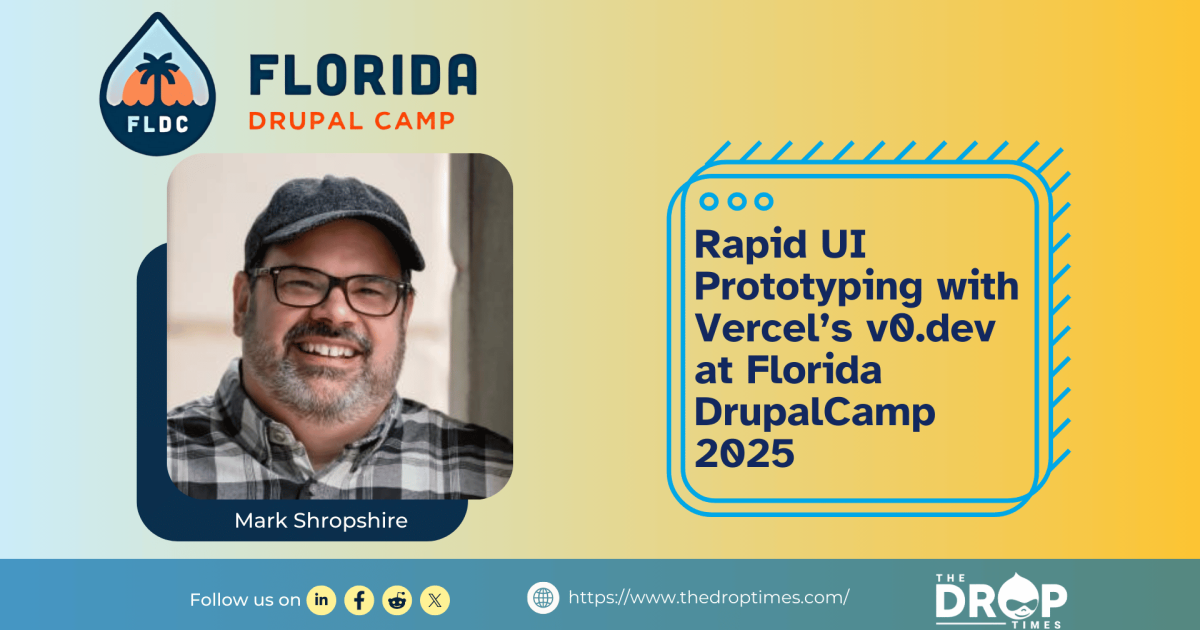 FLDC
FLORIDA
DRUPAL CAMP

Mark Shropshire

Rapid UI Prototyping with Vercel's v0.dev at Florida DrupalCamp 2025

Follow us on

https://www.thedroptimes.com/

THE DROP TIMES